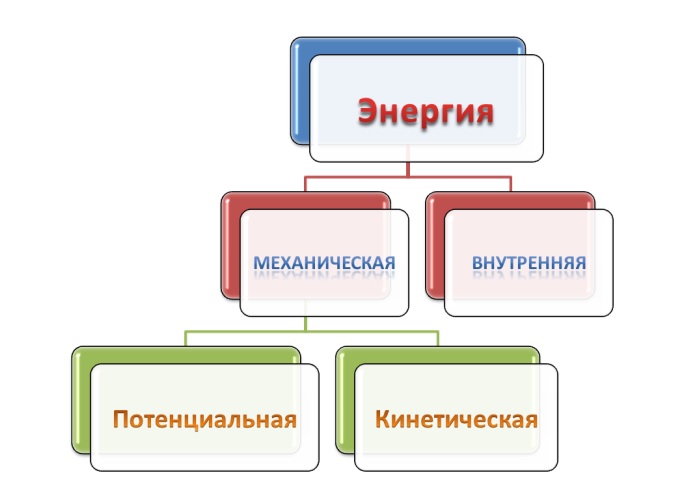 Энергия

МЕХАНИЧЕСКАЯ

ВНУТРЕННЯЯ

Потенциальная

Кинетическая